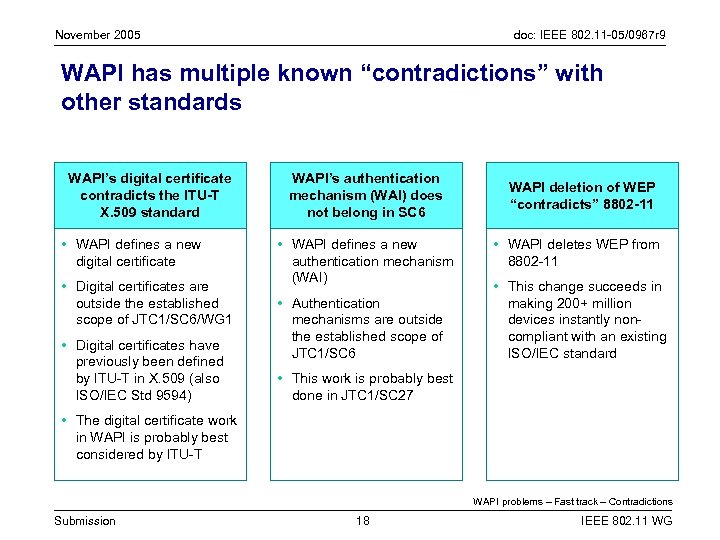 November 2005

doc: IEEE 802.11-05/0967r9

WAPI has multiple known “contradictions” with other standards

WAPI’s digital certificate contradicts the ITU-T X.509 standard

• WAPI defines a new digital certificate
• Digital certificates are outside the established scope of JTC1/SC6/WG1
• Digital certificates have previously been defined by ITU-T in X.509 (also ISO/IEC Std 9594)
• The digital certificate work in WAPI is probably best considered by ITU-T

WAPI’s authentication mechanism (WAI) does not belong in SC6

• WAPI defines a new authentication mechanism (WAI)
• Authentication mechanisms are outside the established scope of JTC1/SC6
• This work is probably best done in JTC1/SC27

WAPI deletion of WEP “contradicts” 8802-11

• WAPI deletes WEP from 8802-11
• This change succeeds in making 200+ million devices instantly non-compliant with an existing ISO/IEC standard

WAPI problems – Fast track – Contradictions

Submission

18

IEEE 802.11 WG